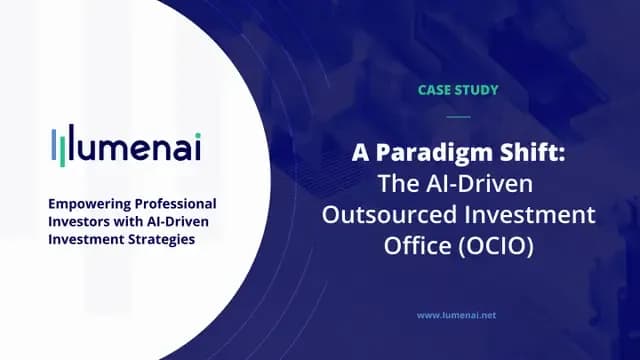 lumenai

Empowering Professional Investors with AI-Driven Investment Strategies

CASE STUDY

A Paradigm Shift: The AI-Driven Outsourced Investment Office (OCIO)

www.lumenai.net